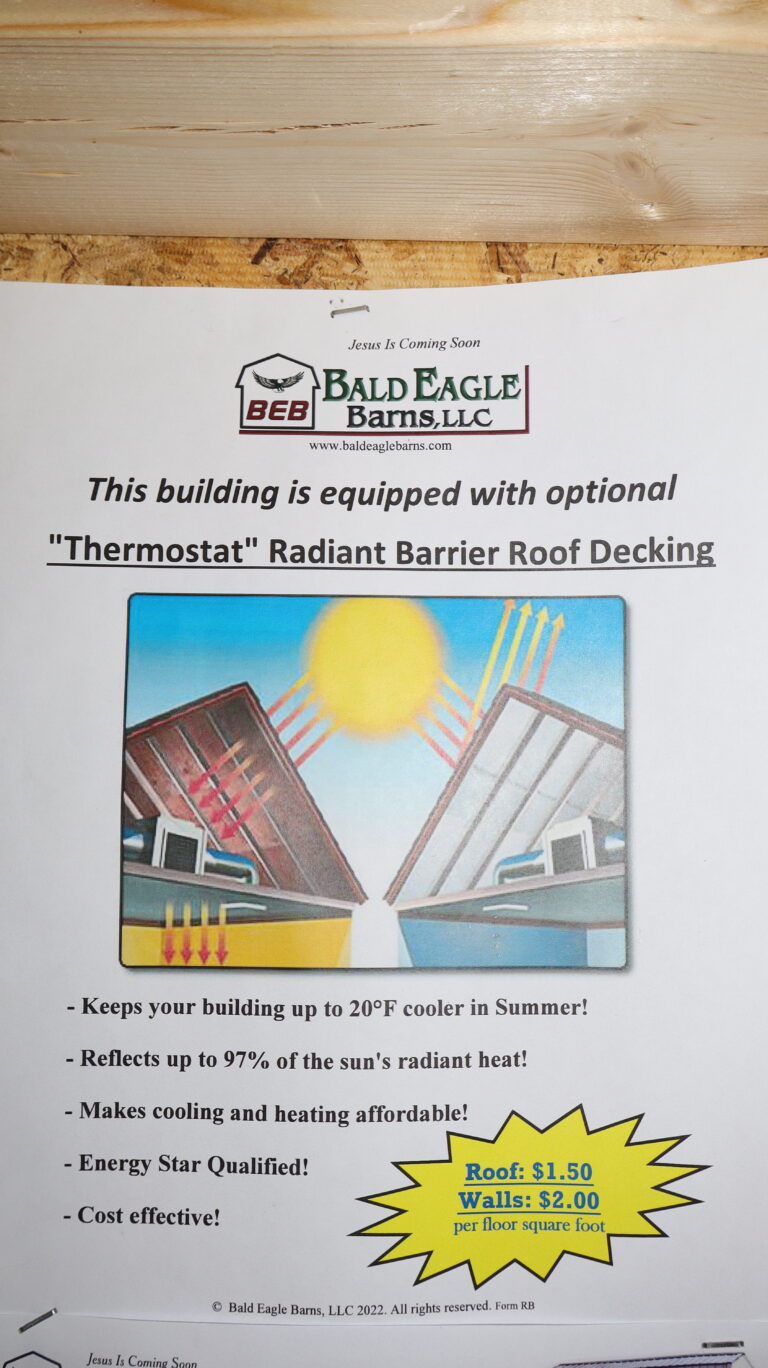 Jesus Is Coming Soon

BEB BALD EAGLE Barns, LLC

www.baldeaglebarns.com

This building is equipped with optional

"Thermostat" Radiant Barrier Roof Decking

- Keeps your building up to 20°F cooler in Summer!

- Reflects up to 97% of the sun's radiant heat!

- Makes cooling and heating affordable!

- Energy Star Qualified!

- Cost effective!

Roof: $1.50
Walls: $2.00
per floor square foot

© Bald Eagle Barns, LLC 2022. All rights reserved. Form RB

Jesus Is Coming Soon